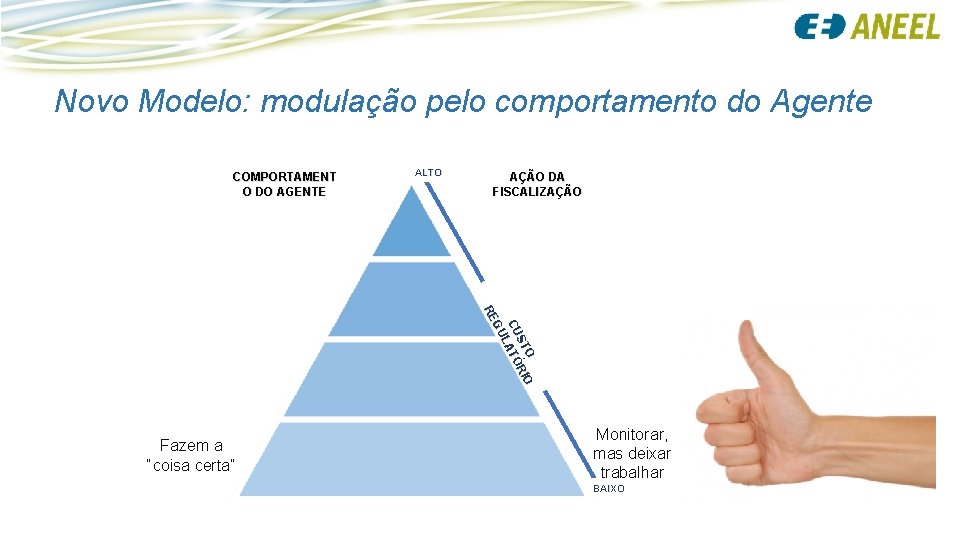 ANEEL

Novo Modelo: modulação pelo comportamento do Agente

COMPORTAMENTO DO AGENTE

ALTO

AÇÃO DA FISCALIZAÇÃO

CUSTO REGULATÓRIO

Fazem a "coisa certa"

Monitorar, mas deixar trabalhar

BAIXO